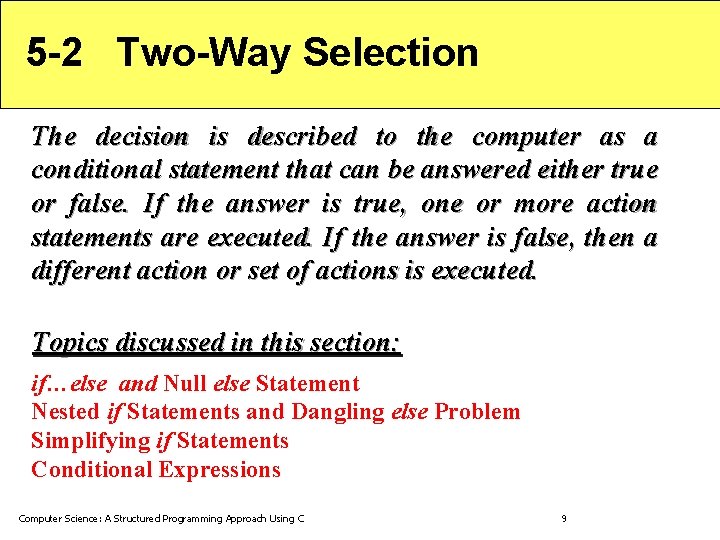 5-2 Two-Way Selection

The decision is described to the computer as a conditional statement that can be answered either true or false. If the answer is true, one or more action statements are executed. If the answer is false, then a different action or set of actions is executed.

Topics discussed in this section:

if…else and Null else Statement
Nested if Statements and Dangling else Problem
Simplifying if Statements
Conditional Expressions

Computer Science: A Structured Programming Approach Using C

9